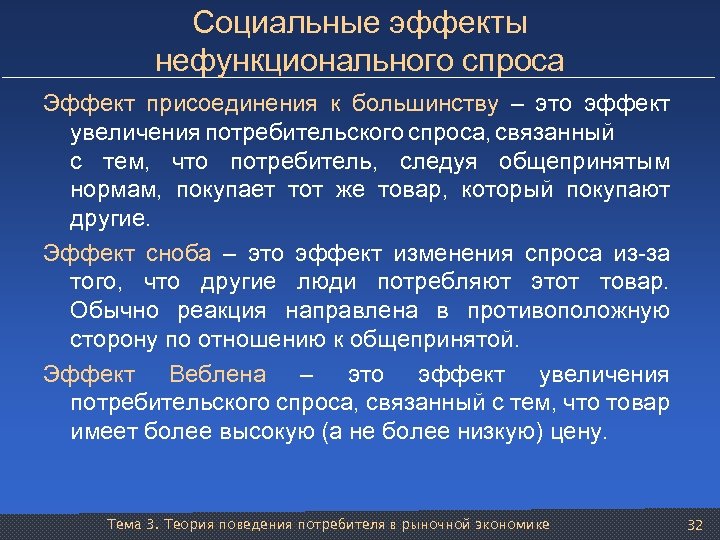 Социальные эффекты нефункционального спроса

Эффект присоединения к большинству – это эффект увеличения потребительского спроса, связанный с тем, что потребитель, следуя общепринятым нормам, покупает тот же товар, который покупают другие.

Эффект сноба – это эффект изменения спроса из-за того, что другие люди потребляют этот товар. Обычно реакция направлена в противоположную сторону по отношению к общепринятой.

Эффект Веблена – это эффект увеличения потребительского спроса, связанный с тем, что товар имеет более высокую (а не более низкую) цену.

Тема 3. Теория поведения потребителя в рыночной экономике

32